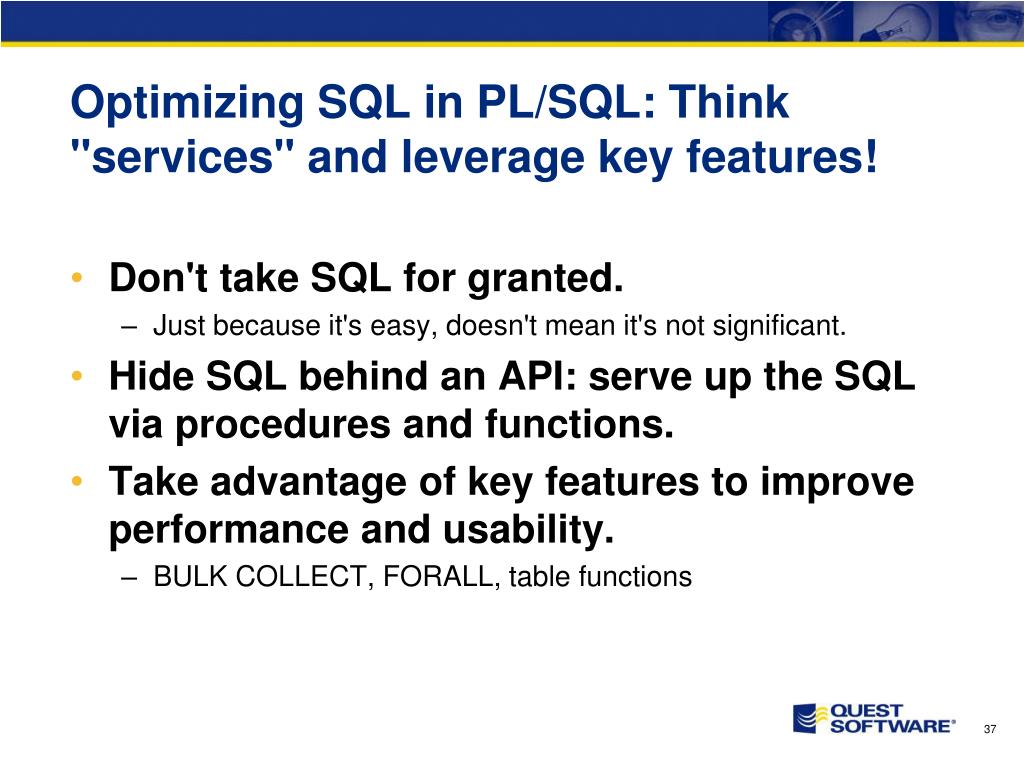 Optimizing SQL in PL/SQL: Think "services" and leverage key features!

• Don't take SQL for granted.
  – Just because it's easy, doesn't mean it's not significant.
• Hide SQL behind an API: serve up the SQL via procedures and functions.
• Take advantage of key features to improve performance and usability.
  – BULK COLLECT, FORALL, table functions

QUEST SOFTWARE®

37